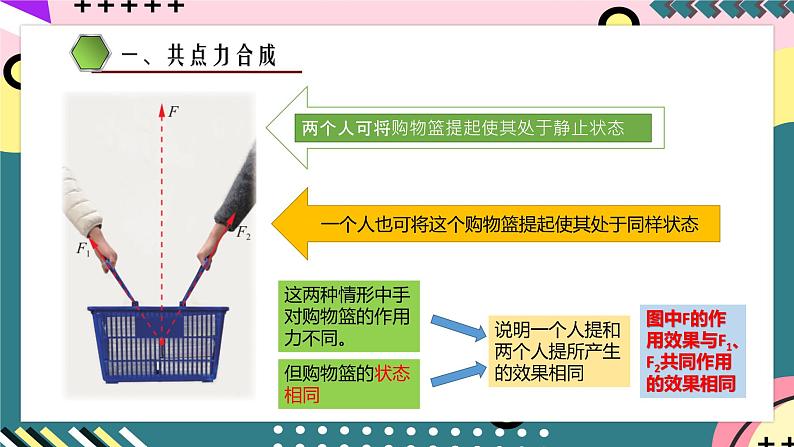 一、共点力合成

$F$

$F_1$

$F_2$

两个人可将购物篮提起使其处于静止状态

一个人也可将这个购物篮提起使其处于同样状态

这两种情形中手对购物篮的作用力不同。

但购物篮的状态相同

说明一个人提和两个人提所产生的效果相同

图中F的作用效果与$F_1$、$F_2$共同作用的效果相同